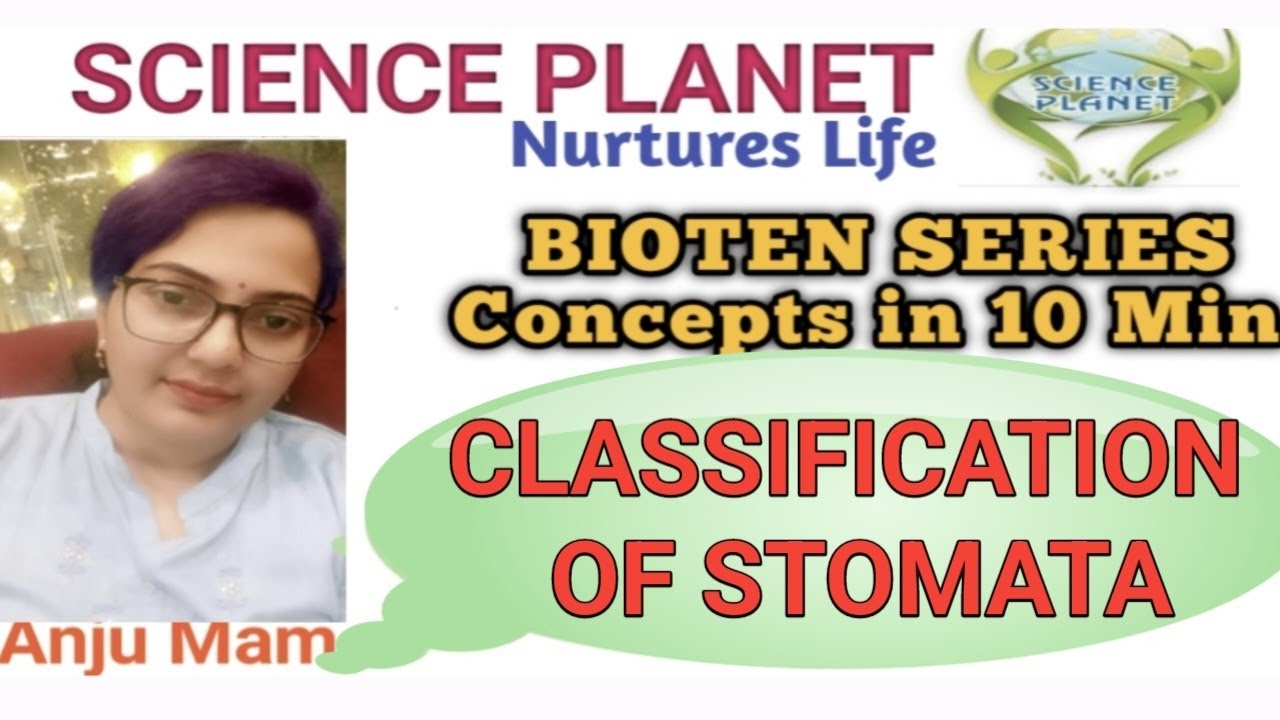 SCIENCE PLANET
Nurtures Life

SCIENCE PLANET

BIOTEN SERIES
Concepts in 10 Min

CLASSIFICATION OF STOMATA

Anju Mam